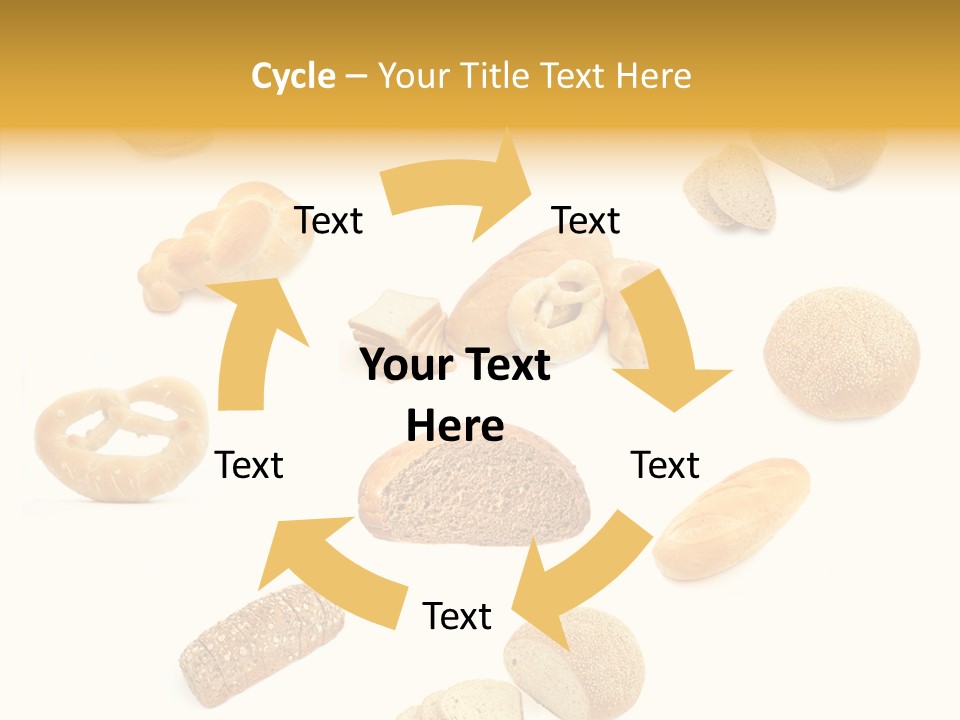 Cycle – Your Title Text Here

Text

Text

Your Text Here

Text

Text

Text